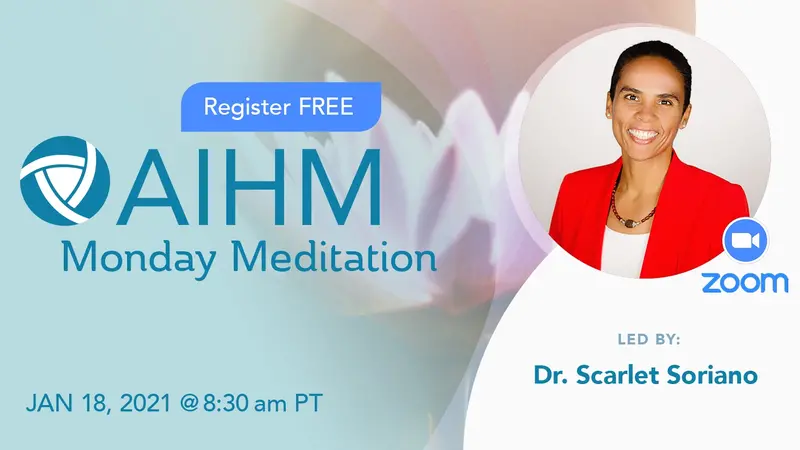 Register FREE

AIHM
Monday Meditation

JAN 18, 2021 @ 8:30 am PT

zoom

LED BY:
Dr. Scarlet Soriano